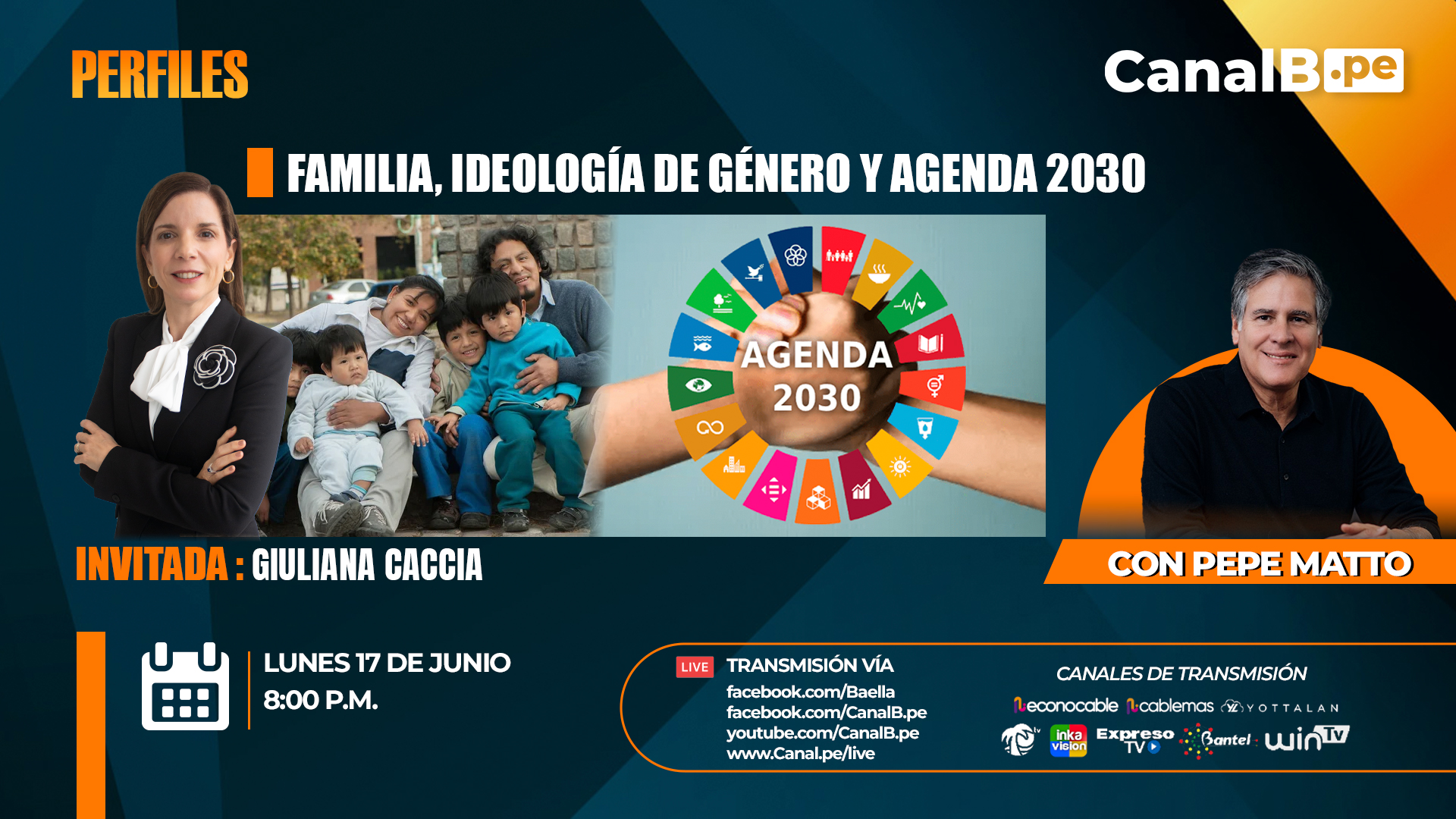 PERFILES

CanalB.pe

FAMILIA, IDEOLOGÍA DE GÉNERO Y AGENDA 2030

AGENDA 2030

INVITADA : GIULIANA CACCIA

CON PEPE MATTO

LUNES 17 DE JUNIO
8:00 P.M.

LIVE TRANSMISIÓN VÍA
facebook.com/Baella
facebook.com/CanalB.pe
youtube.com/CanalB.pe
www.Canal.pe/live

CANALES DE TRANSMISIÓN
econocable cablemas YOTTALAN
inka vision Expreso TV Bantel winTV